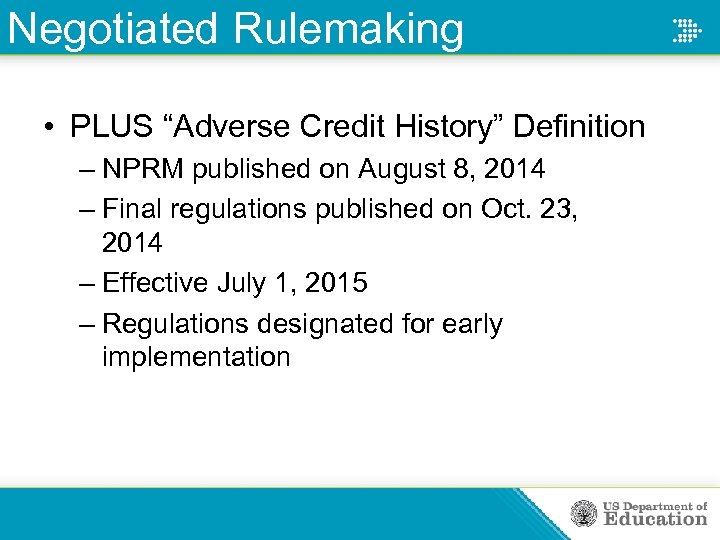 Negotiated Rulemaking

• PLUS “Adverse Credit History” Definition
– NPRM published on August 8, 2014
– Final regulations published on Oct. 23, 2014
– Effective July 1, 2015
– Regulations designated for early implementation

US Department of Education